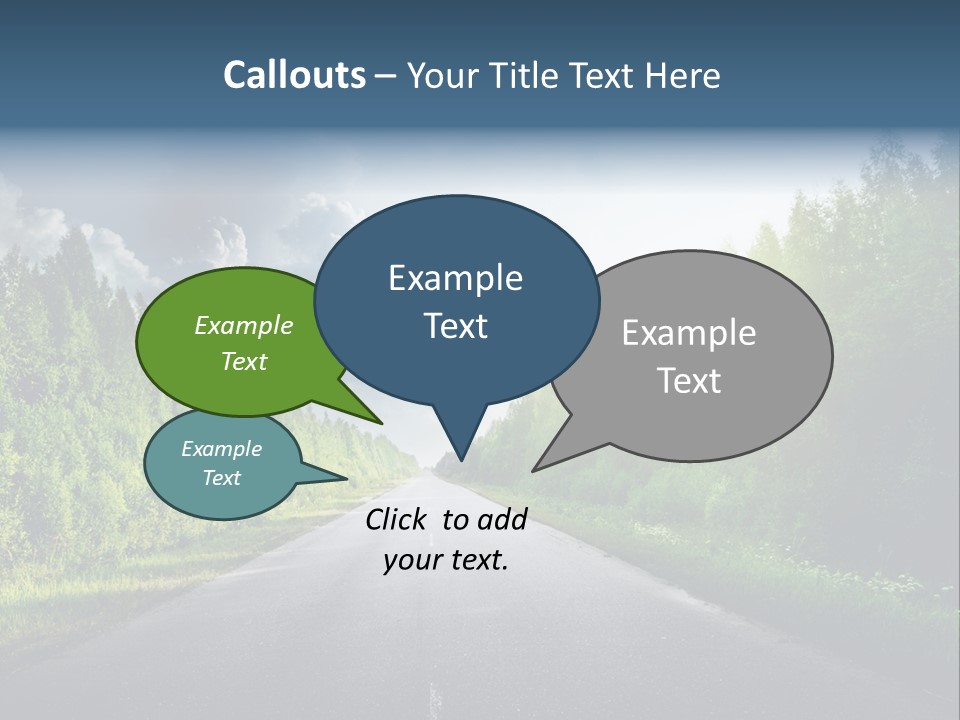 Callouts – Your Title Text Here

Example Text

Example Text

Example Text

Example Text

Click to add your text.